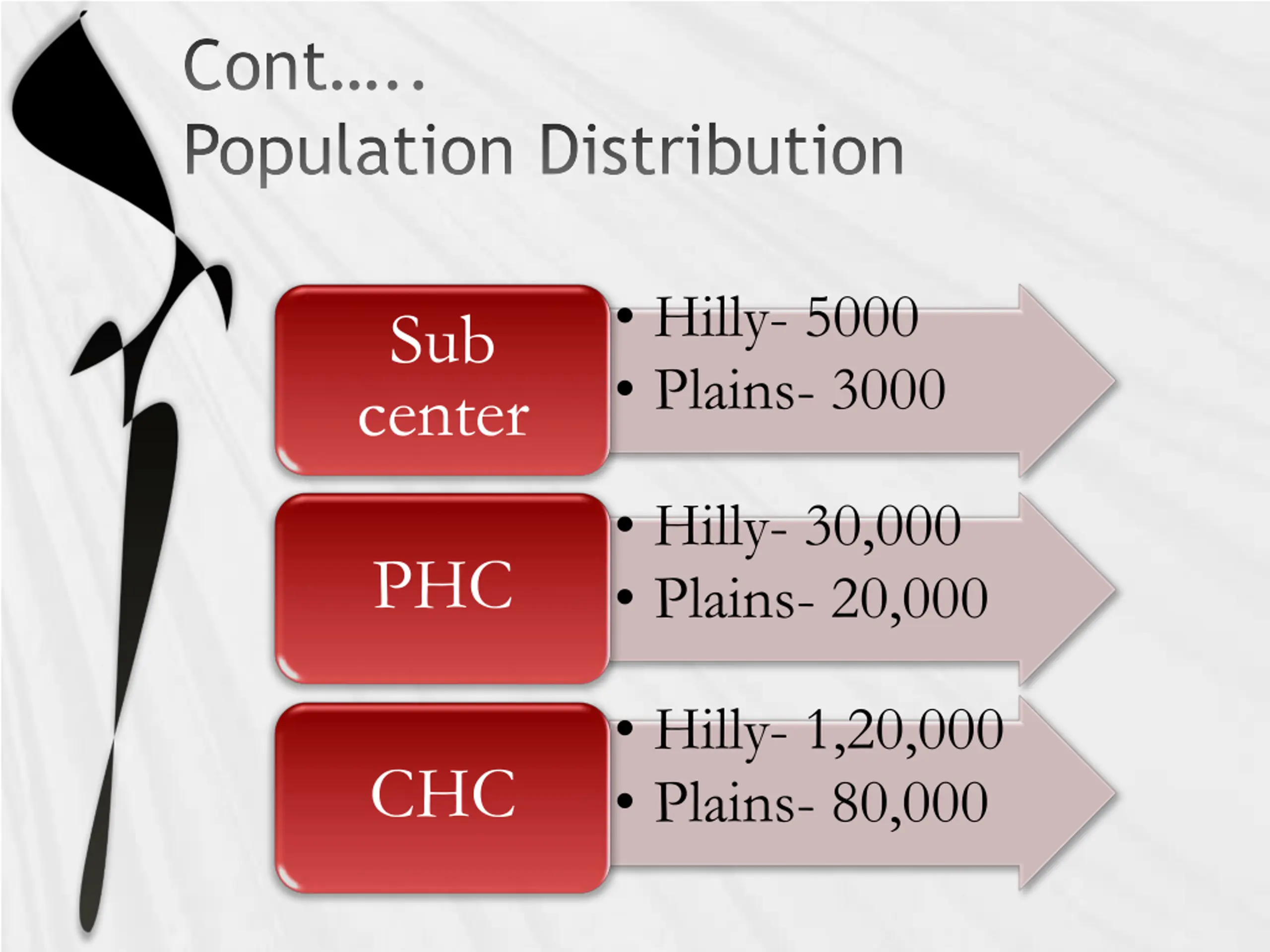 Cont…..
Population Distribution

Sub center

• Hilly- 5000
• Plains- 3000

PHC

• Hilly- 30,000
• Plains- 20,000

CHC

• Hilly- 1,20,000
• Plains- 80,000